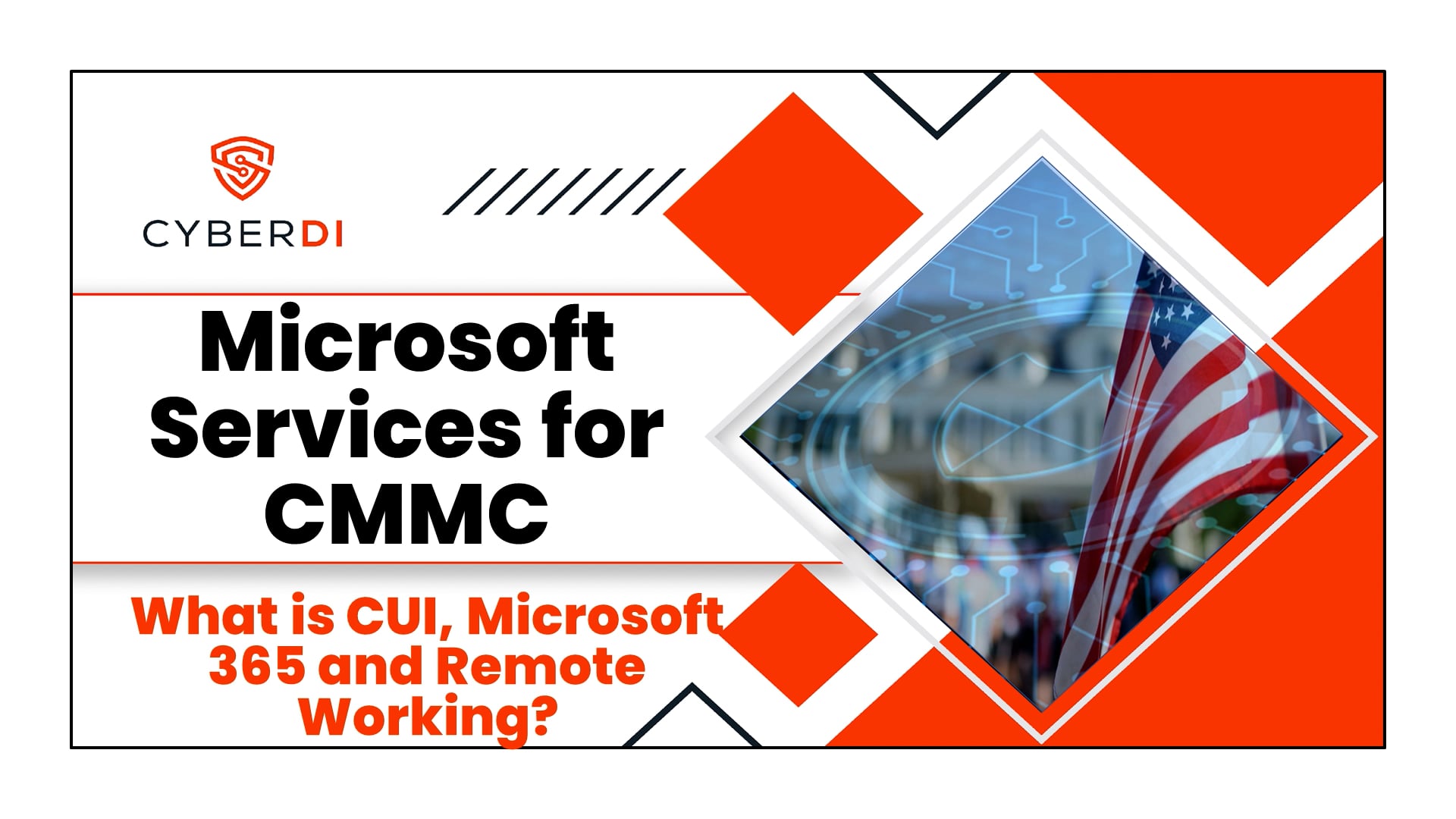 CYBERDI

Microsoft Services for CMMC

What is CUI, Microsoft 365 and Remote Working?